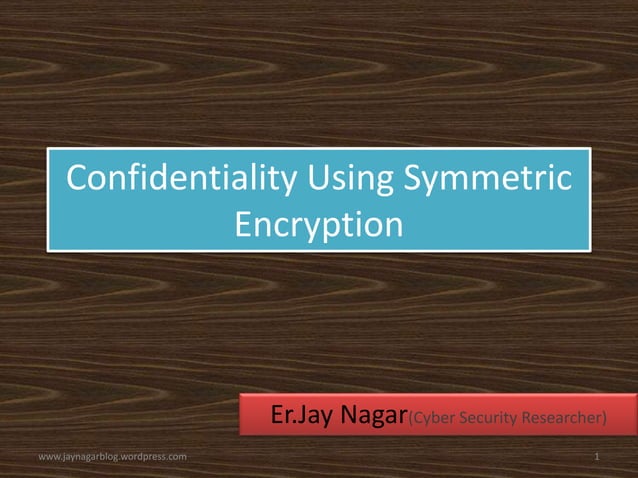 Confidentiality Using Symmetric Encryption

Er.Jay Nagar(Cyber Security Researcher)

www.jaynagarblog.wordpress.com

1